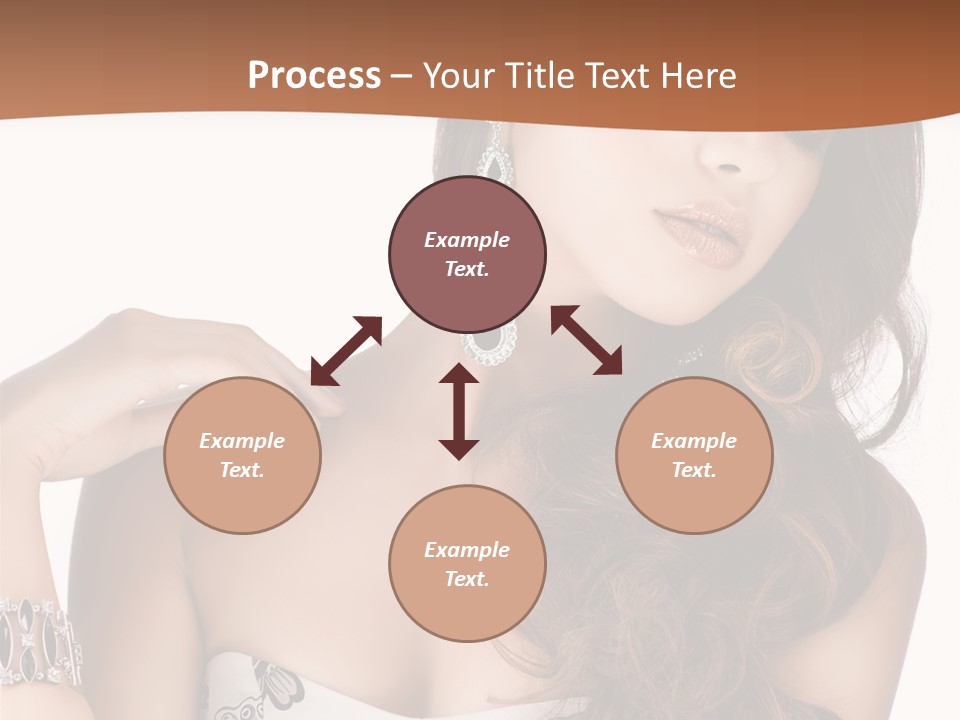 Process – Your Title Text Here

Example Text.

Example Text.

Example Text.

Example Text.